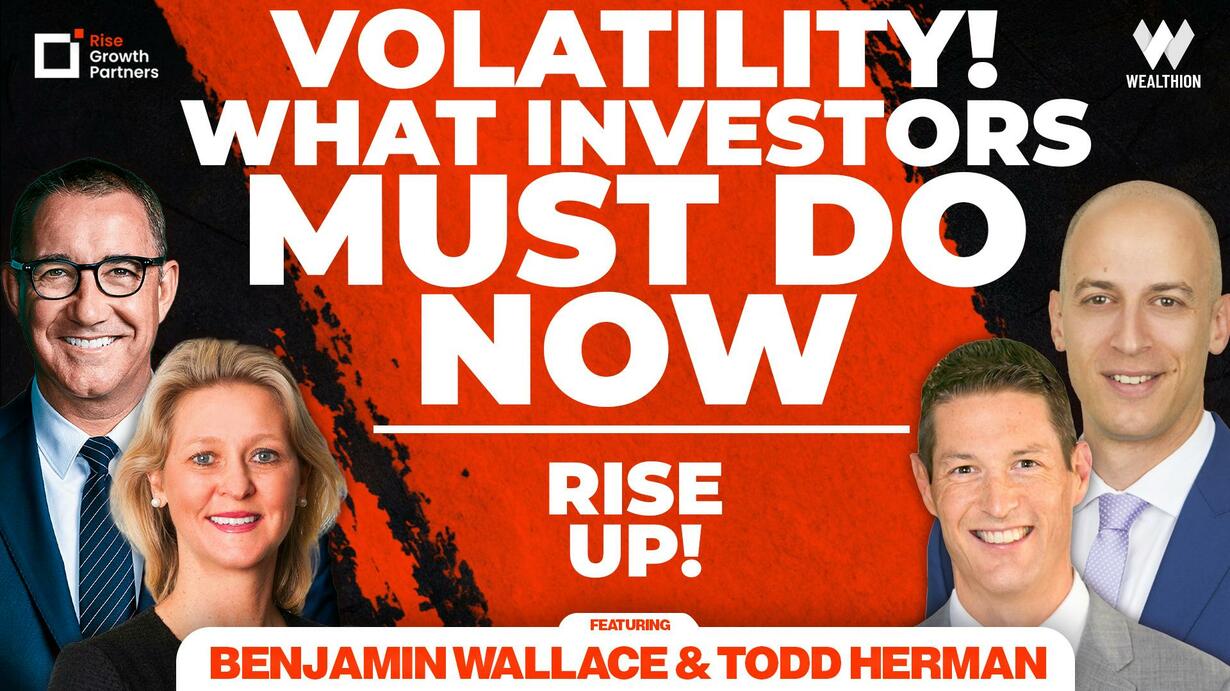 Rise Growth Partners

WEALTHION

VOLATILITY! WHAT INVESTORS MUST DO NOW

RISE UP!

FEATURING

BENJAMIN WALLACE & TODD HERMAN